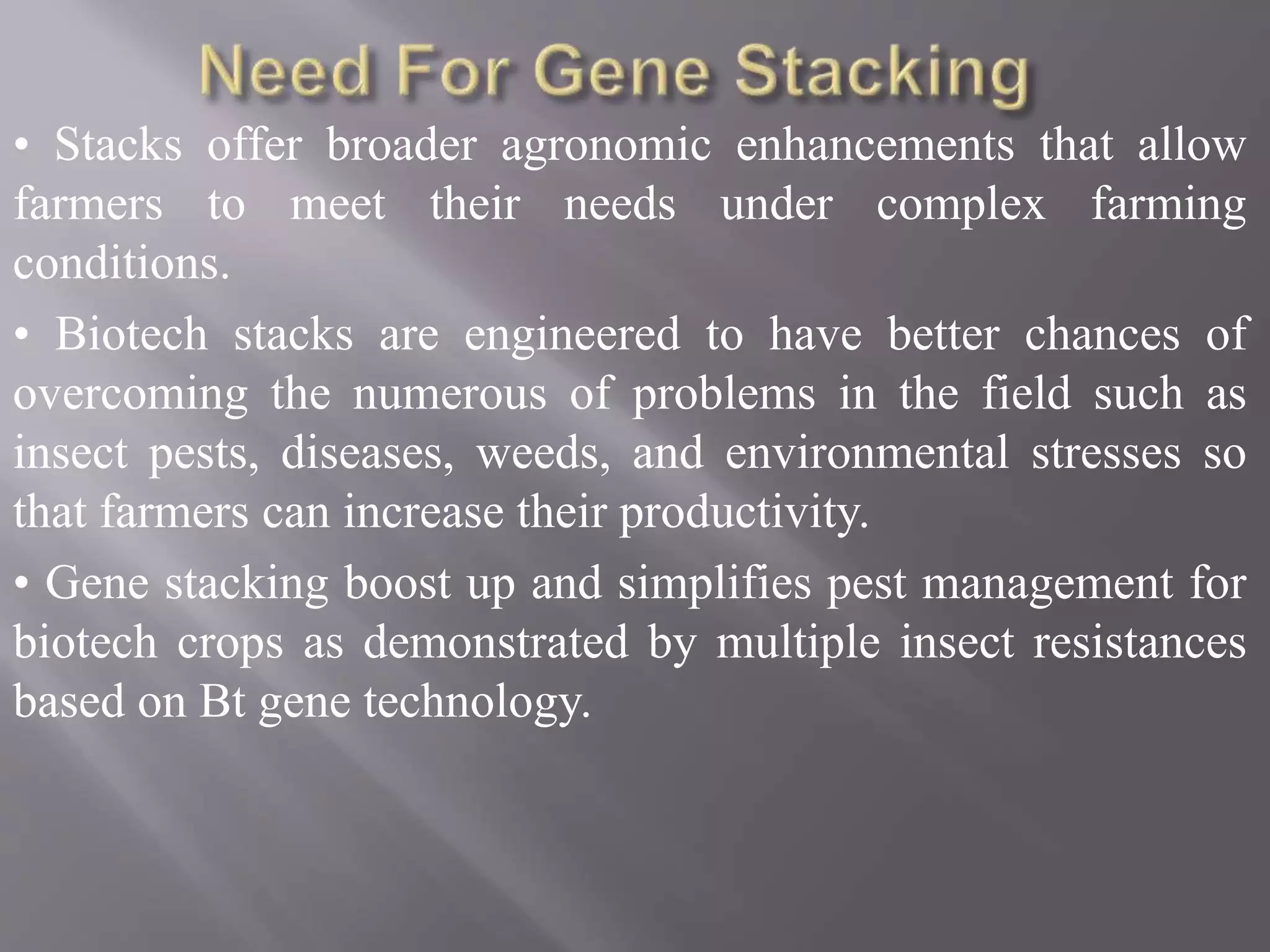 Need For Gene Stacking

• Stacks offer broader agronomic enhancements that allow farmers to meet their needs under complex farming conditions.

• Biotech stacks are engineered to have better chances of overcoming the numerous of problems in the field such as insect pests, diseases, weeds, and environmental stresses so that farmers can increase their productivity.

• Gene stacking boost up and simplifies pest management for biotech crops as demonstrated by multiple insect resistances based on Bt gene technology.